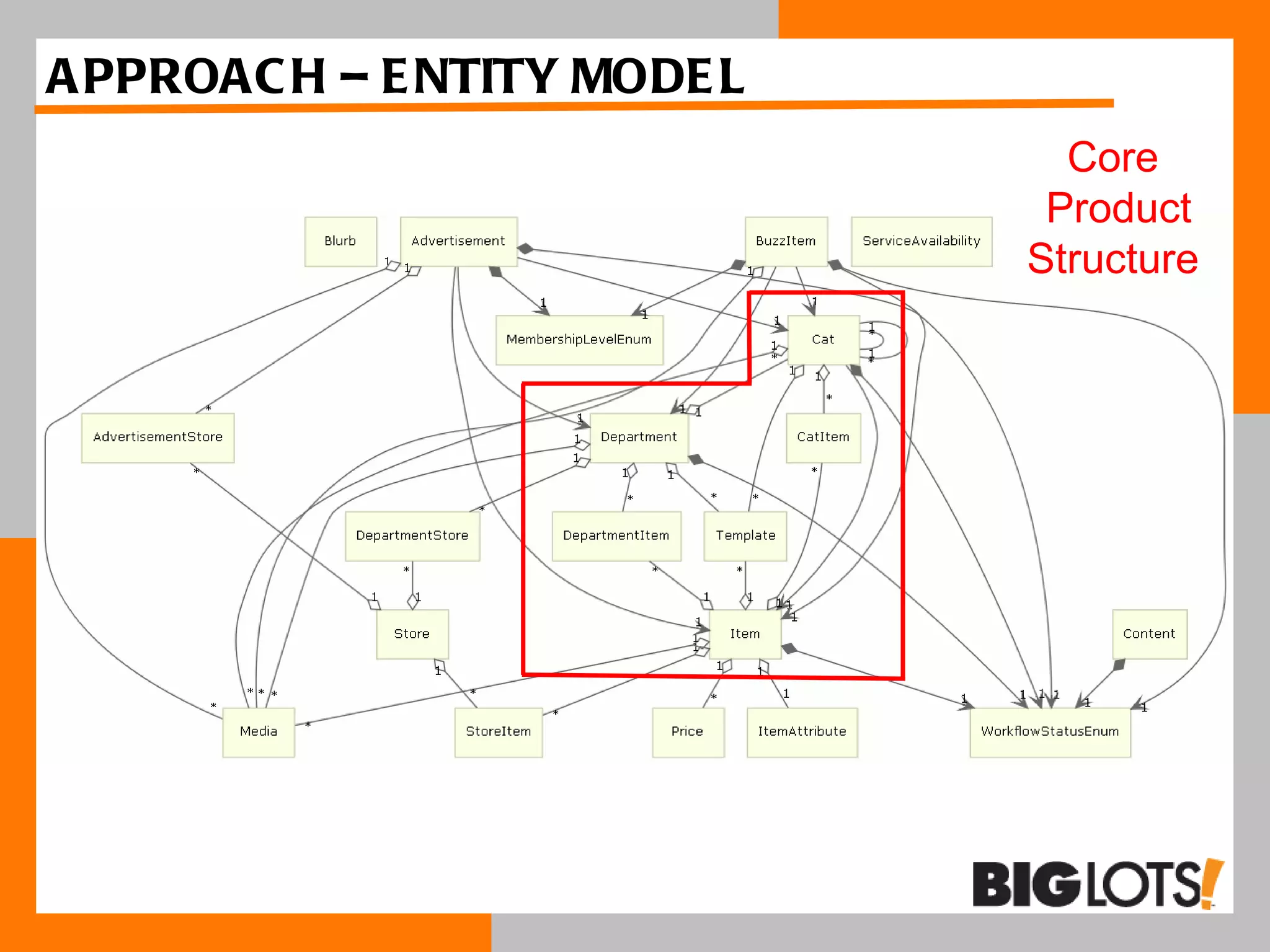 APPROACH – ENTITY MODEL

Core Product Structure

Blurb

Advertisement

BuzzItem

ServiceAvailability

MembershipLevelEnum

Cat

AdvertisementStore

Department

CatItem

DepartmentStore

DepartmentItem

Template

Store

Item

Content

Media

StoreItem

Price

ItemAttribute

WorkflowStatusEnum

BIG LOTS!